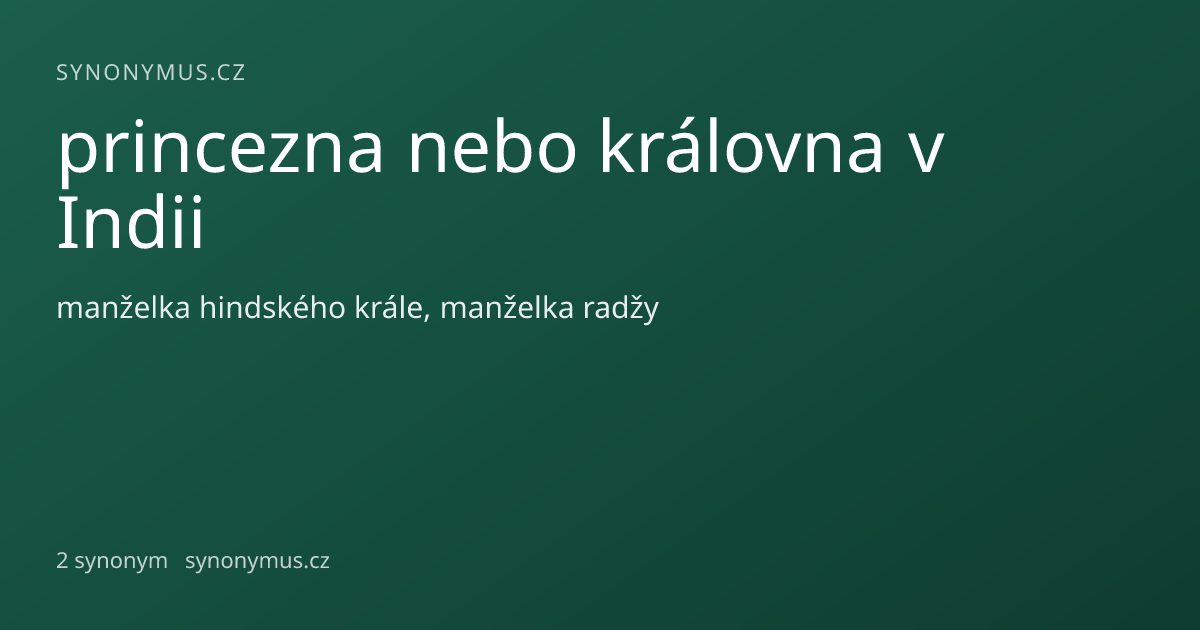 SYNONYMUS.CZ

princezna nebo královna v Indii

manželka hindského krále, manželka radžy

2 synonym synonymus.cz